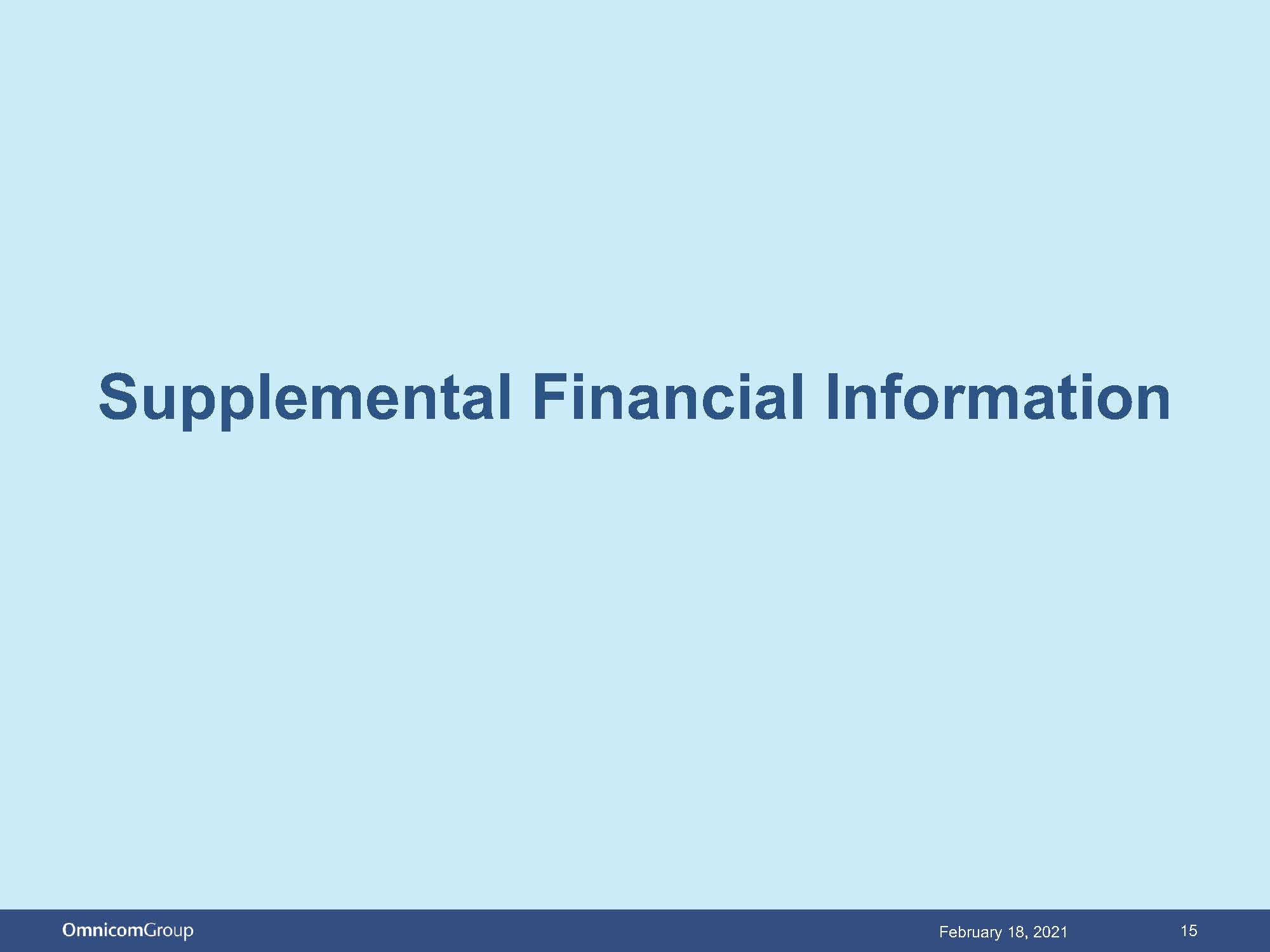 Supplemental Financial Information

OmnicomGroup

February 18, 2021

15